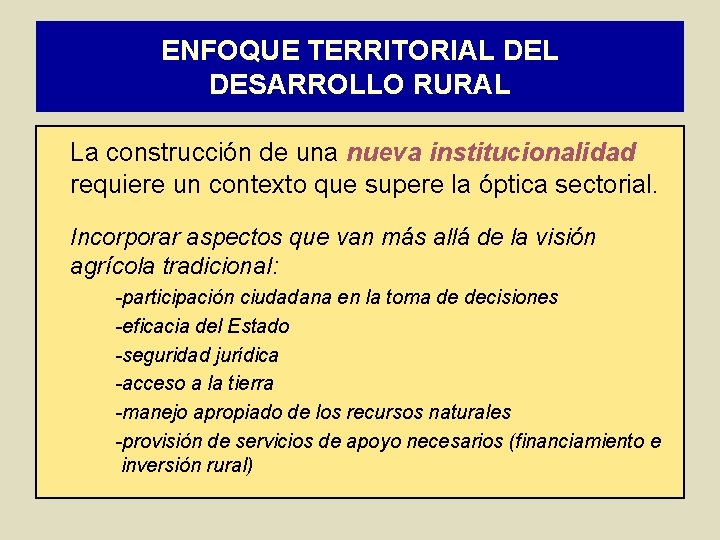 ENFOQUE TERRITORIAL DEL DESARROLLO RURAL

La construcción de una nueva institucionalidad requiere un contexto que supere la óptica sectorial.

Incorporar aspectos que van más allá de la visión agrícola tradicional:

-participación ciudadana en la toma de decisiones

-eficacia del Estado

-seguridad jurídica

-acceso a la tierra

-manejo apropiado de los recursos naturales

-provisión de servicios de apoyo necesarios (financiamiento e inversión rural)